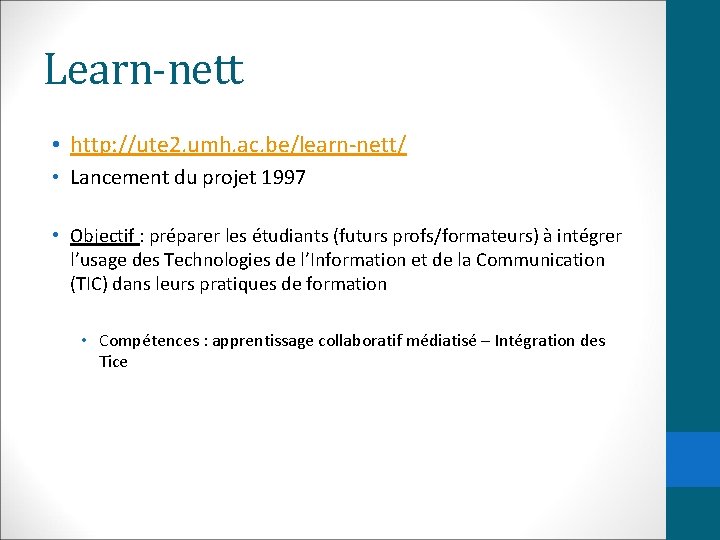 Learn-nett

• http://ute2.umh.ac.be/learn-nett/
• Lancement du projet 1997

• Objectif : préparer les étudiants (futurs profs/formateurs) à intégrer l'usage des Technologies de l'Information et de la Communication (TIC) dans leurs pratiques de formation

• Compétences : apprentissage collaboratif médiatisé – Intégration des Tice